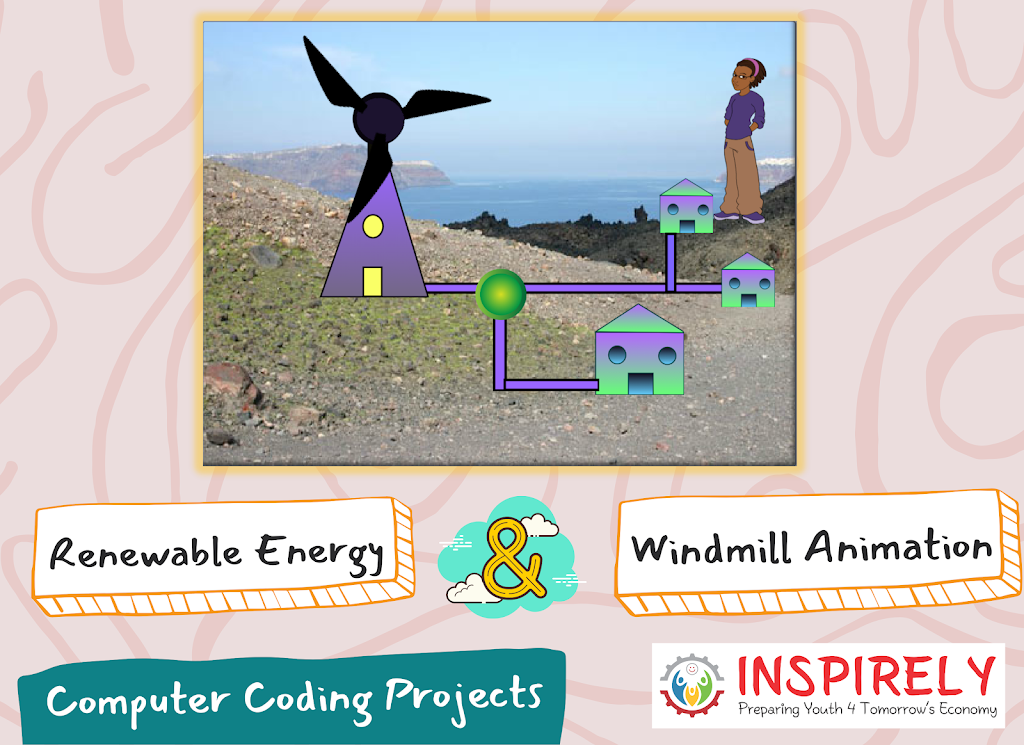 Renewable Energy

&

Windmill Animation

Computer Coding Projects

INSPIRELY
Preparing Youth 4 Tomorrow's Economy